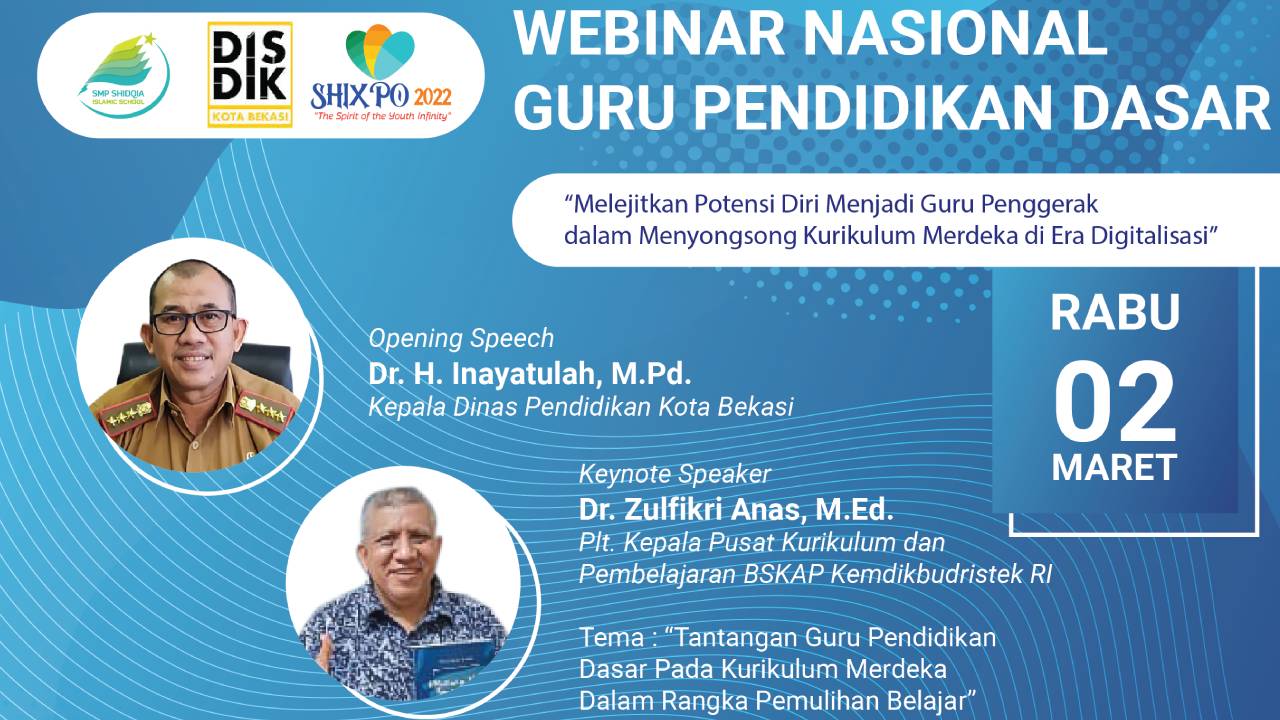 SMP SHIDQIA
ISLAMIC SCHOOL

DIS
DIK
KOTA BEKASI

SHIXPO 2022
"The Spirit of the Youth Infinity"

WEBINAR NASIONAL
GURU PENDIDIKAN DASAR

"Melejitkan Potensi Diri Menjadi Guru Penggerak dalam Menyongsong Kurikulum Merdeka di Era Digitalisasi"

RABU
02
MARET

Opening Speech
Dr. H. Inayatulah, M.Pd.
Kepala Dinas Pendidikan Kota Bekasi

Keynote Speaker
Dr. Zulfikri Anas, M.Ed.
Plt. Kepala Pusat Kurikulum dan Pembelajaran BSKAP Kemdikbudristek RI

Tema : "Tantangan Guru Pendidikan Dasar Pada Kurikulum Merdeka Dalam Rangka Pemulihan Belajar"